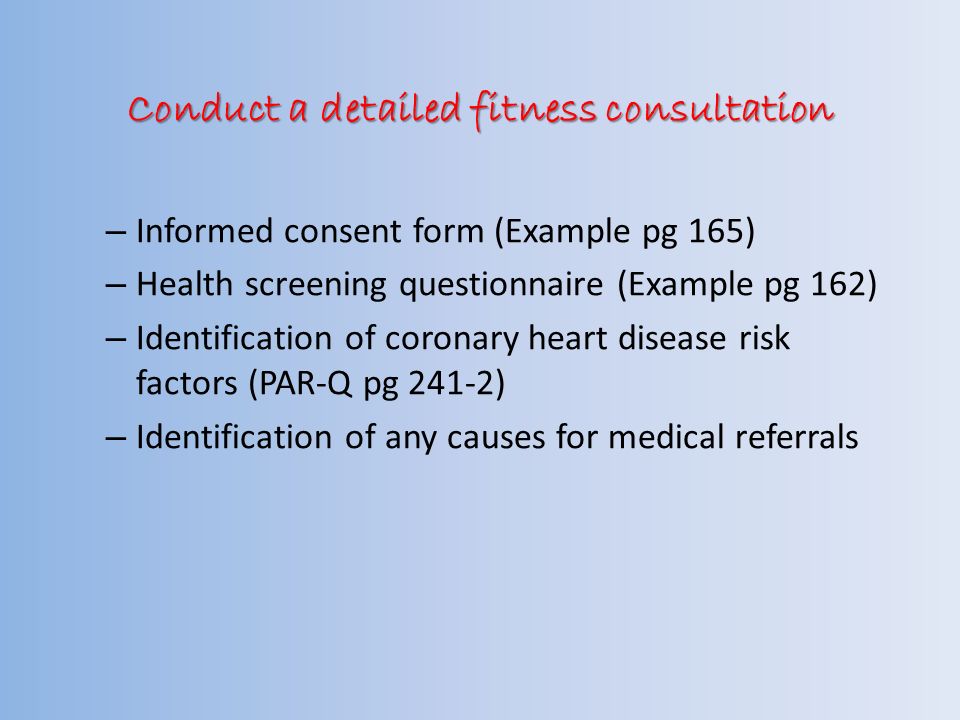 Conduct a detailed fitness consultation

– Informed consent form (Example pg 165)
– Health screening questionnaire (Example pg 162)
– Identification of coronary heart disease risk factors (PAR-Q pg 241-2)
– Identification of any causes for medical referrals